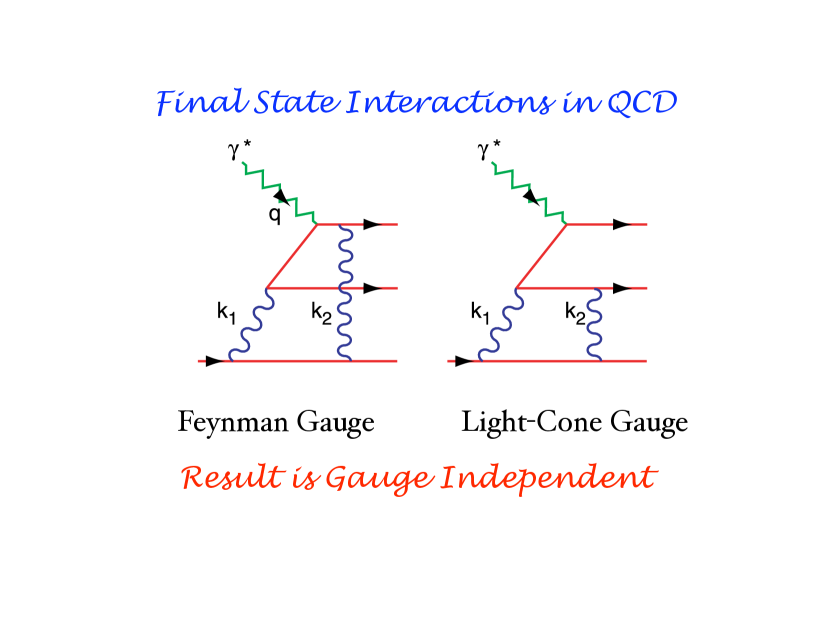 Final State Interactions in QCD

$\gamma^*$

q

$k_1$

$k_2$

$\gamma^*$

$k_1$

$k_2$

Feynman Gauge

Light-Cone Gauge

Result is Gauge Independent